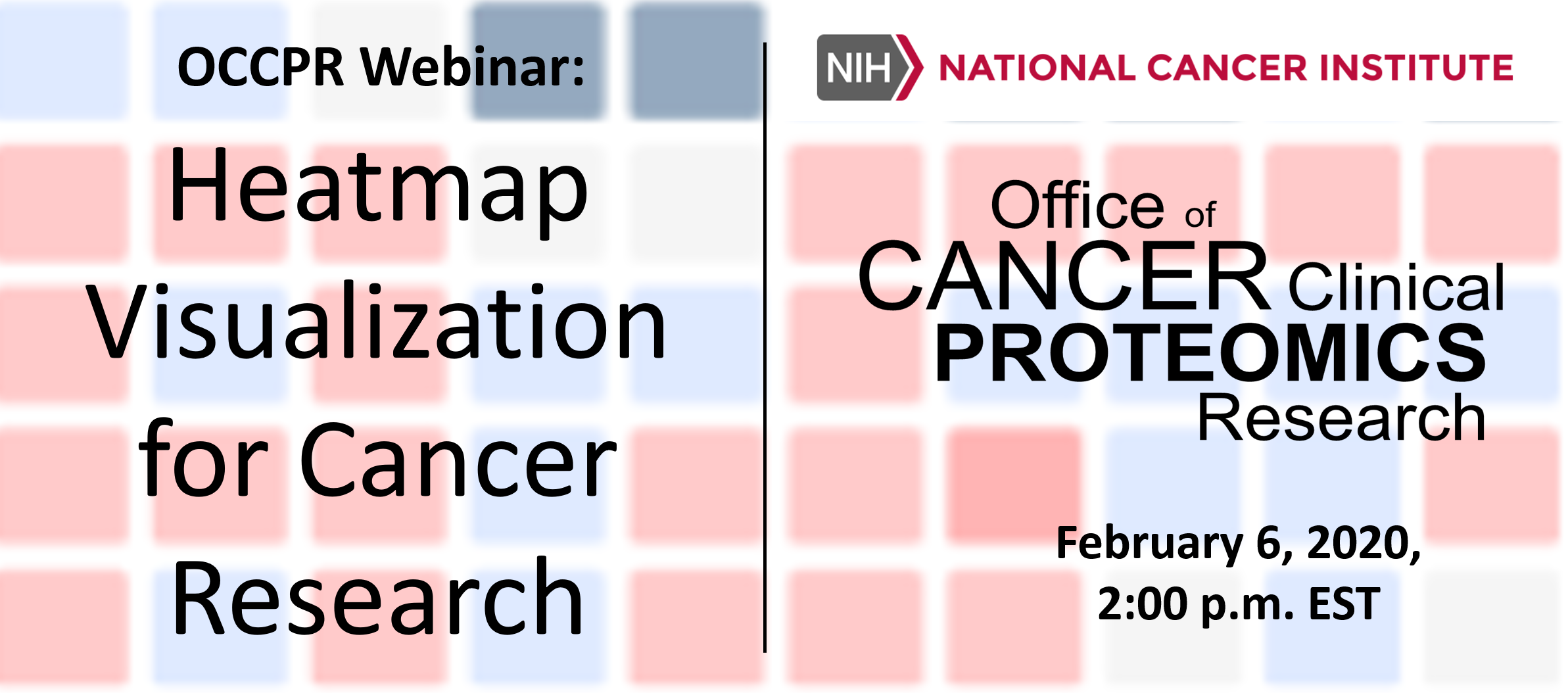 OCCPR Webinar:

Heatmap Visualization for Cancer Research

NIH NATIONAL CANCER INSTITUTE

Office of CANCER Clinical PROTEOMICS Research

February 6, 2020, 2:00 p.m. EST